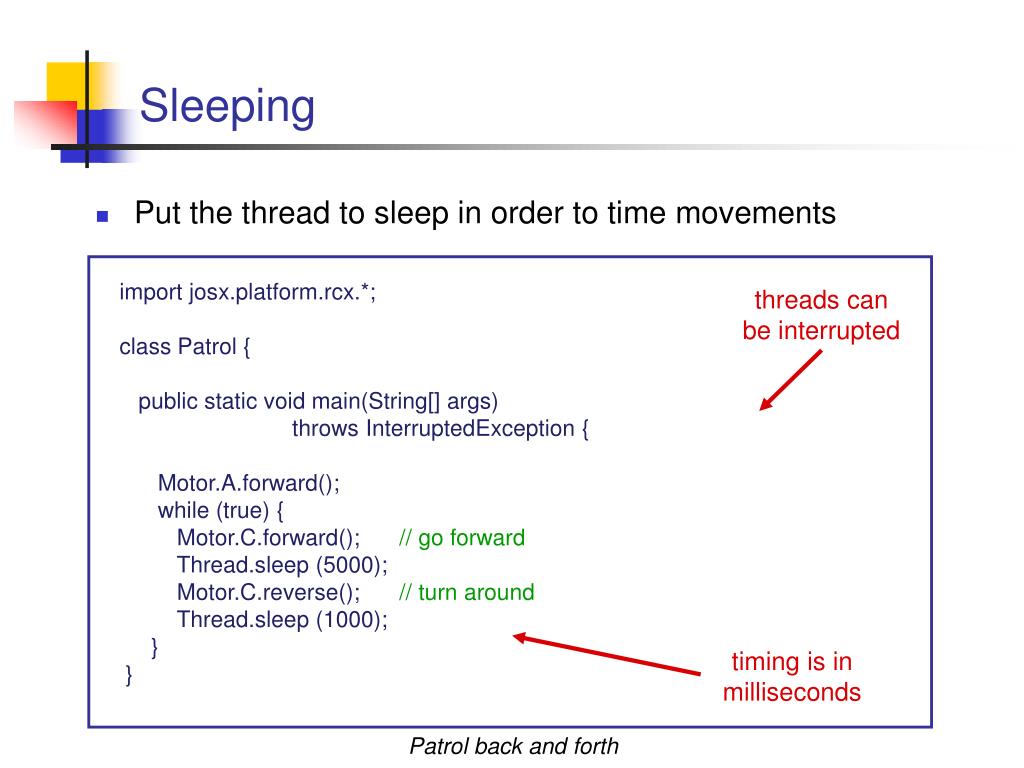 Sleeping

Put the thread to sleep in order to time movements

import josx.platform.rcx.*;

class Patrol {

public static void main(String[] args)
throws InterruptedException {

Motor.A.forward();
while (true) {
Motor.C.forward(); // go forward
Thread.sleep (5000);
Motor.C.reverse(); // turn around
Thread.sleep (1000);
}
}

threads can be interrupted

timing is in milliseconds

Patrol back and forth